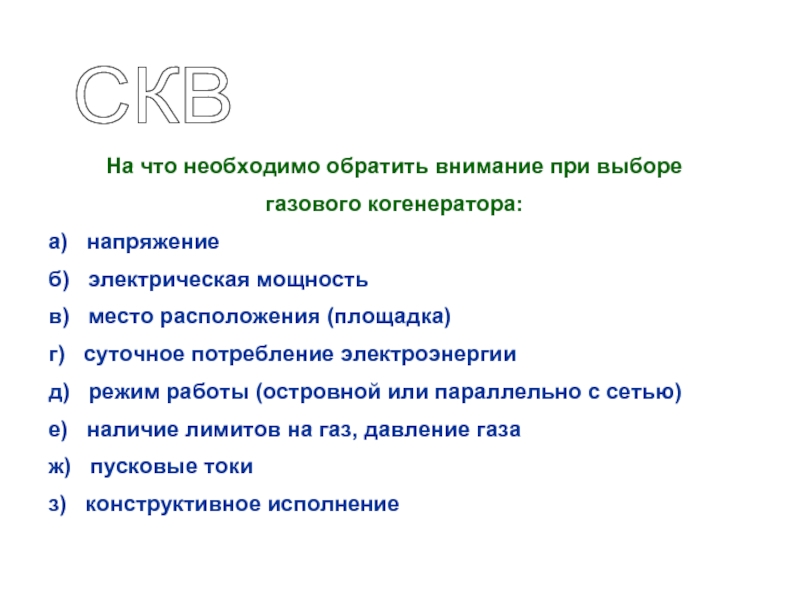 СКВ

На что необходимо обратить внимание при выборе газового когенератора:

а) напряжение

б) электрическая мощность

в) место расположения (площадка)

г) суточное потребление электроэнергии

д) режим работы (островной или параллельно с сетью)

е) наличие лимитов на газ, давление газа

ж) пусковые токи

з) конструктивное исполнение